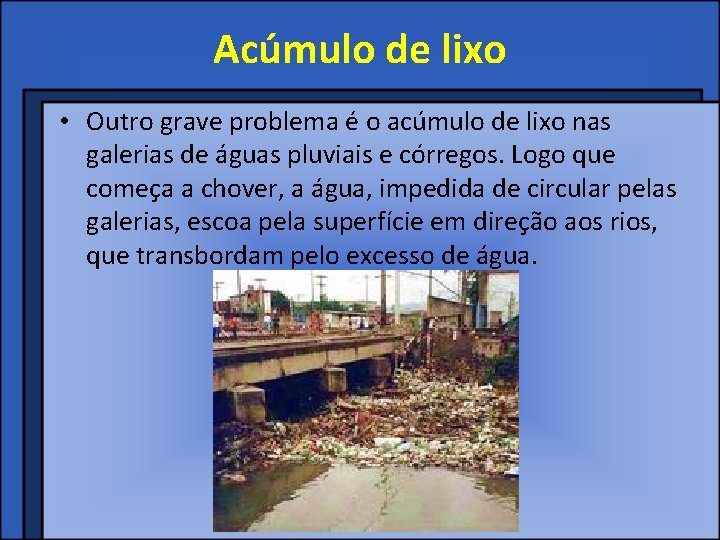 Acúmulo de lixo

• Outro grave problema é o acúmulo de lixo nas galerias de águas pluviais e córregos. Logo que começa a chover, a água, impedida de circular pelas galerias, escoa pela superfície em direção aos rios, que transbordam pelo excesso de água.